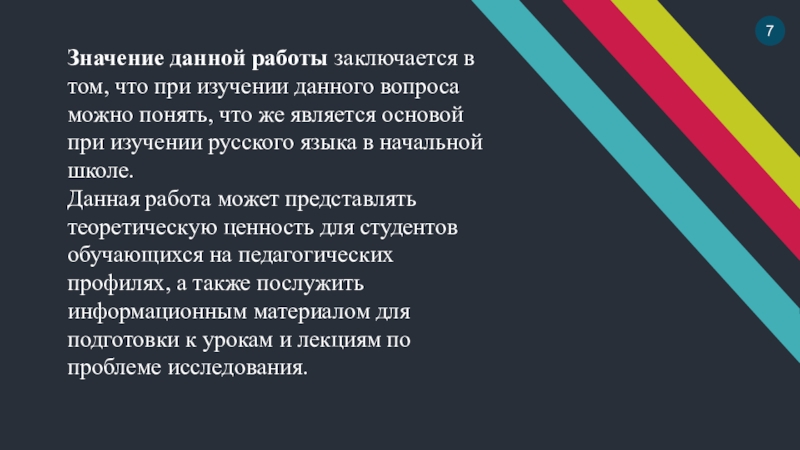 7

Значение данной работы заключается в том, что при изучении данного вопроса можно понять, что же является основой при изучении русского языка в начальной школе.
Данная работа может представлять теоретическую ценность для студентов обучающихся на педагогических профилях, а также послужить информационным материалом для подготовки к урокам и лекциям по проблеме исследования.